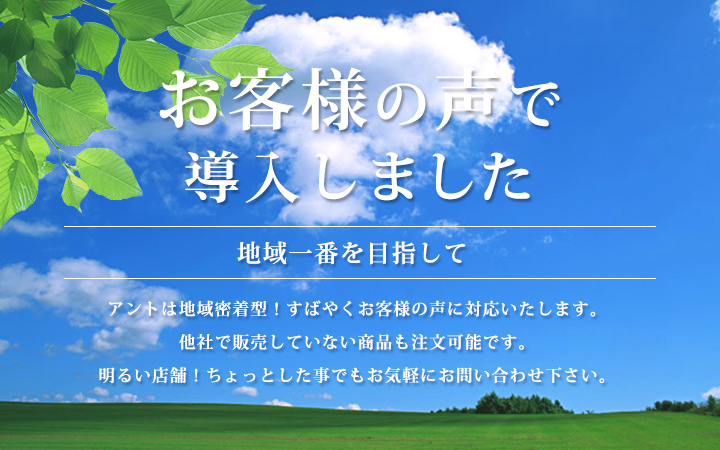 お客様の声で
導入しました

地域一番を目指して

アントは地域密着型！すばやくお客様の声に対応いたします。
他社で販売していない商品も注文可能です。
明るい店舗！ちょっとした事でもお気軽にお問い合わせ下さい。